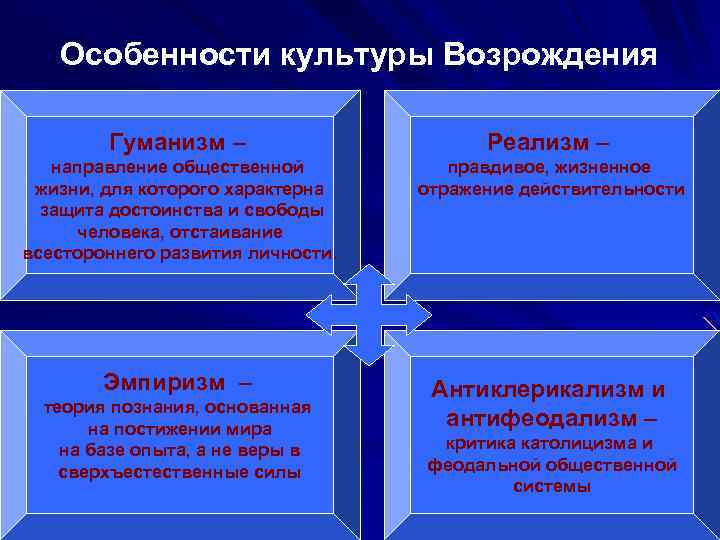 Особенности культуры Возрождения

Гуманизм –
направление общественной жизни, для которого характерна защита достоинства и свободы человека, отстаивание всестороннего развития личности.

Реализм –
правдивое, жизненное отражение действительности

Эмпиризм –
теория познания, основанная на постижении мира на базе опыта, а не веры в сверхъестественные силы

Антиклерикализм и антифеодализм –
критика католицизма и феодальной общественной системы